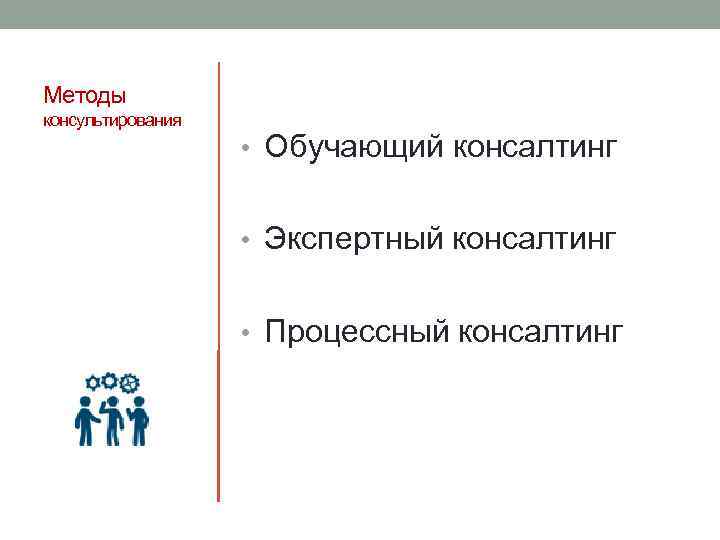 Методы консультирования

• Обучающий консалтинг

• Экспертный консалтинг

• Процессный консалтинг